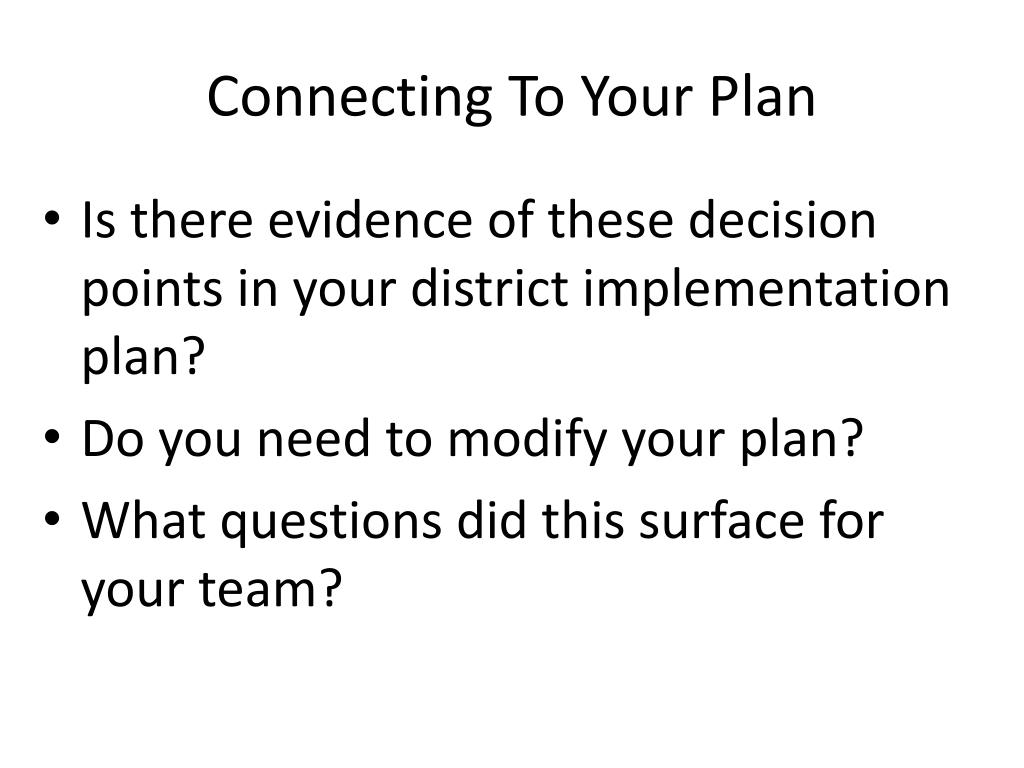 Connecting To Your Plan

• Is there evidence of these decision points in your district implementation plan?
• Do you need to modify your plan?
• What questions did this surface for your team?